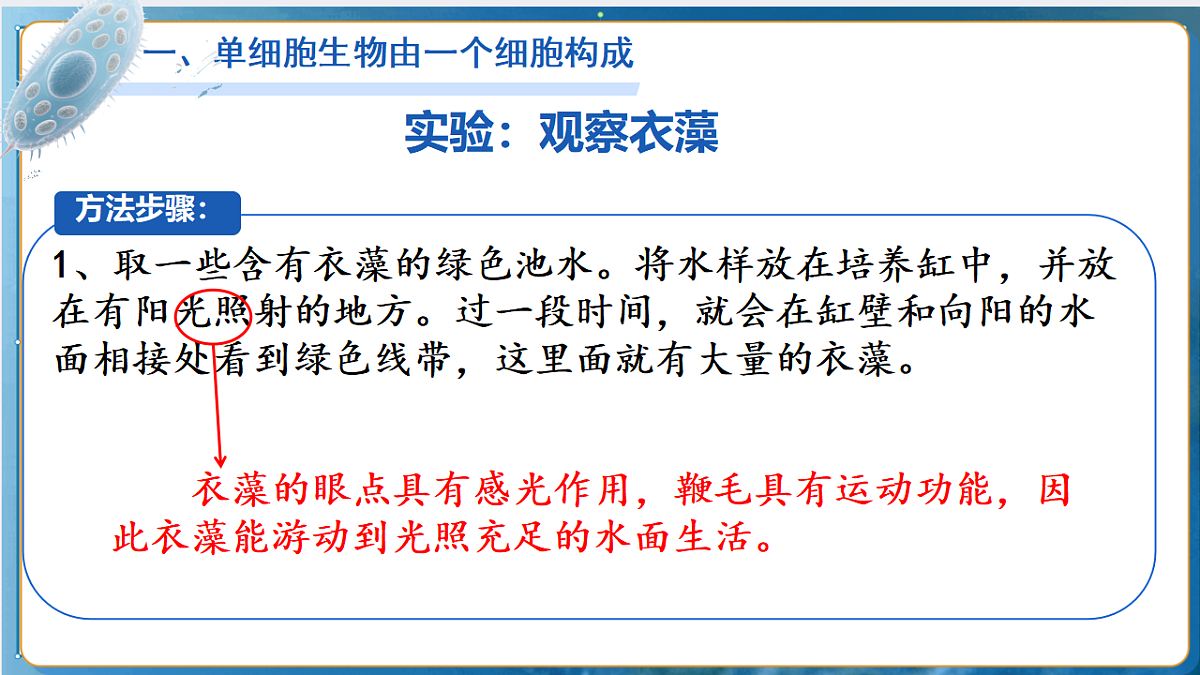 一、单细胞生物由一个细胞构成

实验：观察衣藻

方法步骤：

1、取一些含有衣藻的绿色池水。将水样放在培养缸中，并放在有阳光照射的地方。过一段时间，就会在缸壁和向阳的水面相接处看到绿色线带，这里面就有大量的衣藻。

衣藻的眼点具有感光作用，鞭毛具有运动功能，因此衣藻能游动到光照充足的水面生活。